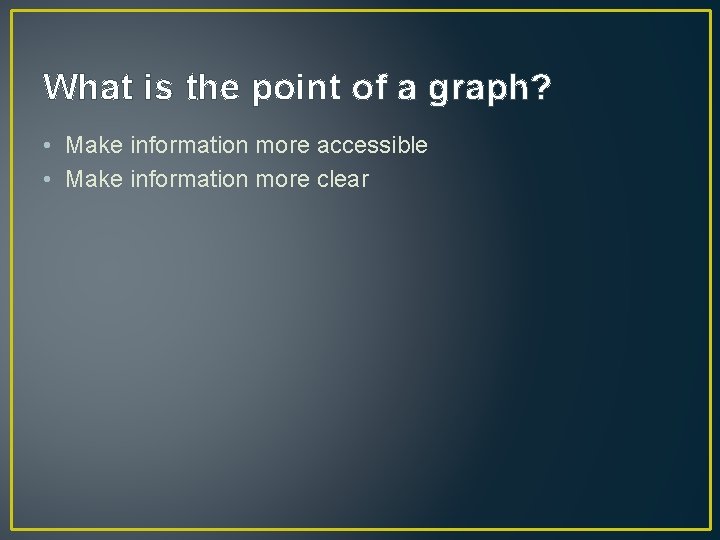 What is the point of a graph?

• Make information more accessible
• Make information more clear